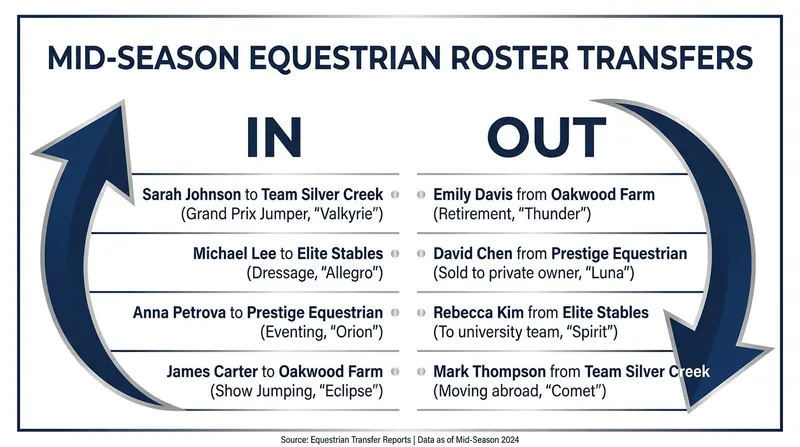 MID-SEASON EQUESTRIAN ROSTER TRANSFERS

IN

Sarah Johnson to Team Silver Creek (Grand Prix Jumper, "Valkyrie")

Michael Lee to Elite Stables (Dressage, "Allegro")

Anna Petrova to Prestige Equestrian (Eventing, "Orion")

James Carter to Oakwood Farm (Show Jumping, "Eclipse")

OUT

Emily Davis from Oakwood Farm (Retirement, "Thunder")

David Chen from Prestige Equestrian (Sold to private owner, "Luna")

Rebecca Kim from Elite Stables (To university team, "Spirit")

Mark Thompson from Team Silver Creek (Moving abroad, "Comet")

Source: Equestrian Transfer Reports | Data as of Mid-Season 2024